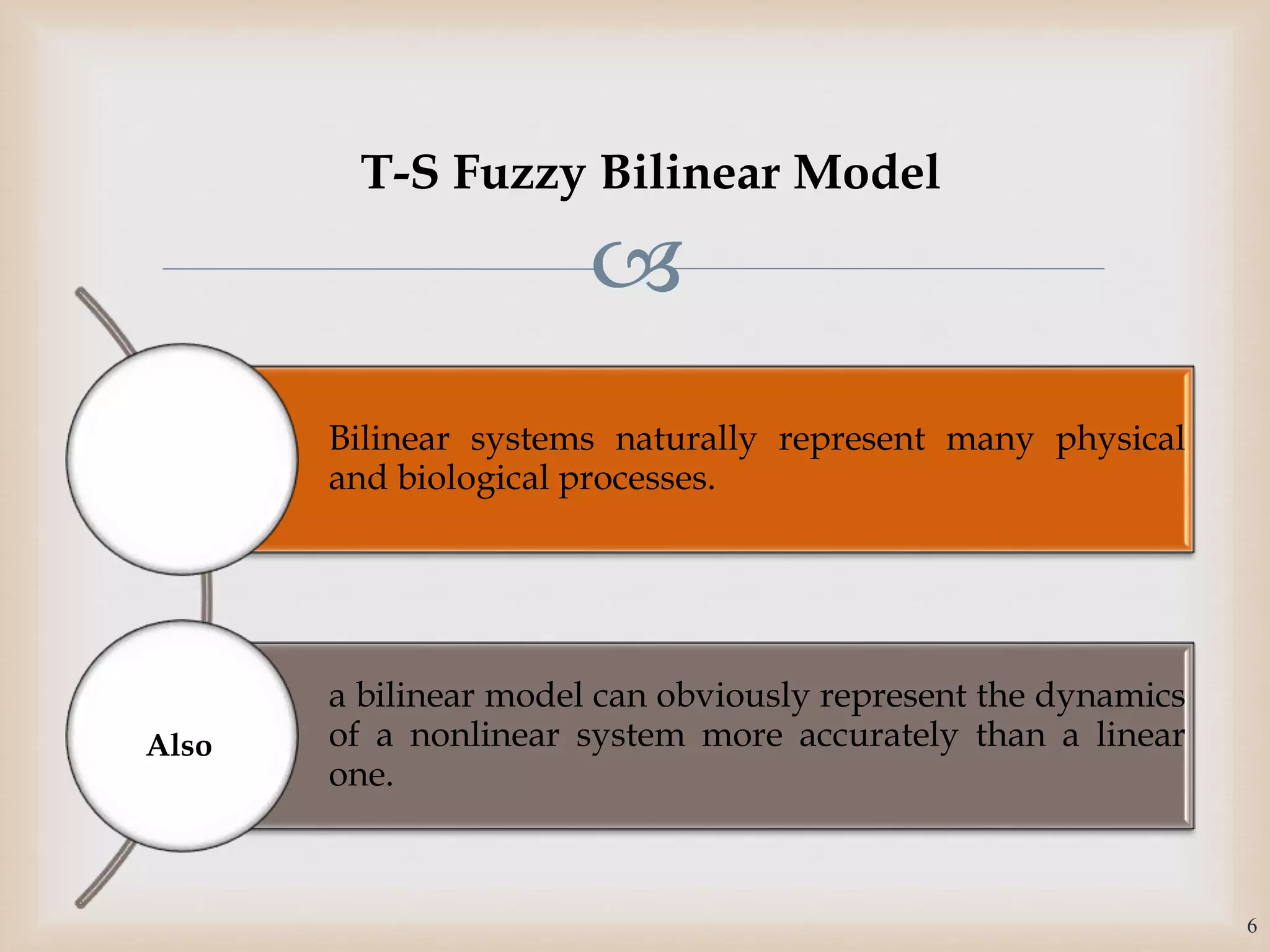 T-S Fuzzy Bilinear Model

Bilinear systems naturally represent many physical and biological processes.

Also

a bilinear model can obviously represent the dynamics of a nonlinear system more accurately than a linear one.

6